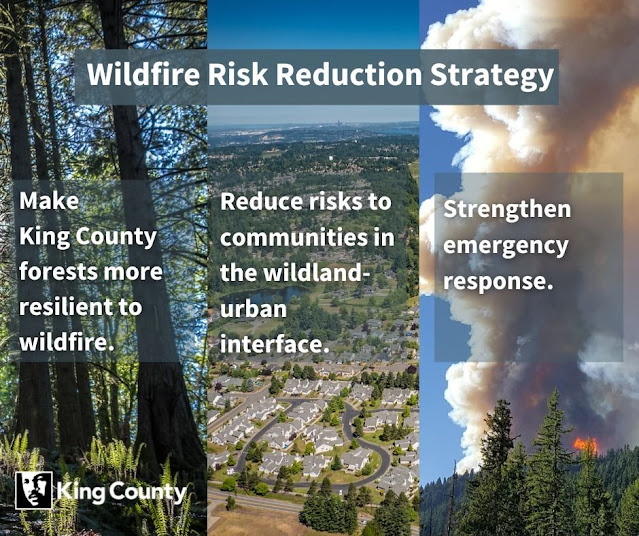 Wildfire Risk Reduction Strategy

Make King County forests more resilient to wildfire.

Reduce risks to communities in the wildland-urban interface.

Strengthen emergency response.

King County